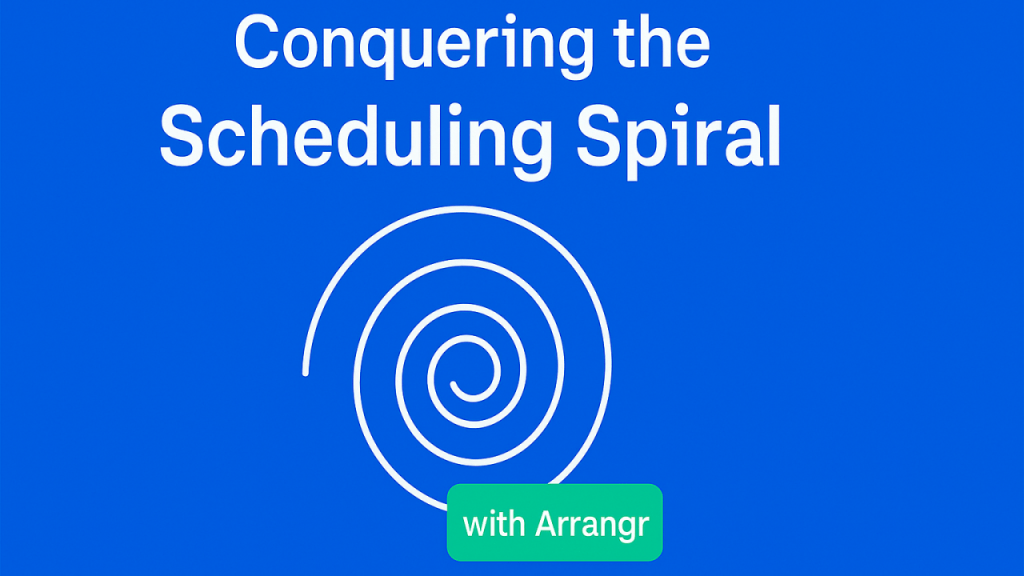 Conquering the
Scheduling Spiral

with Arrangr